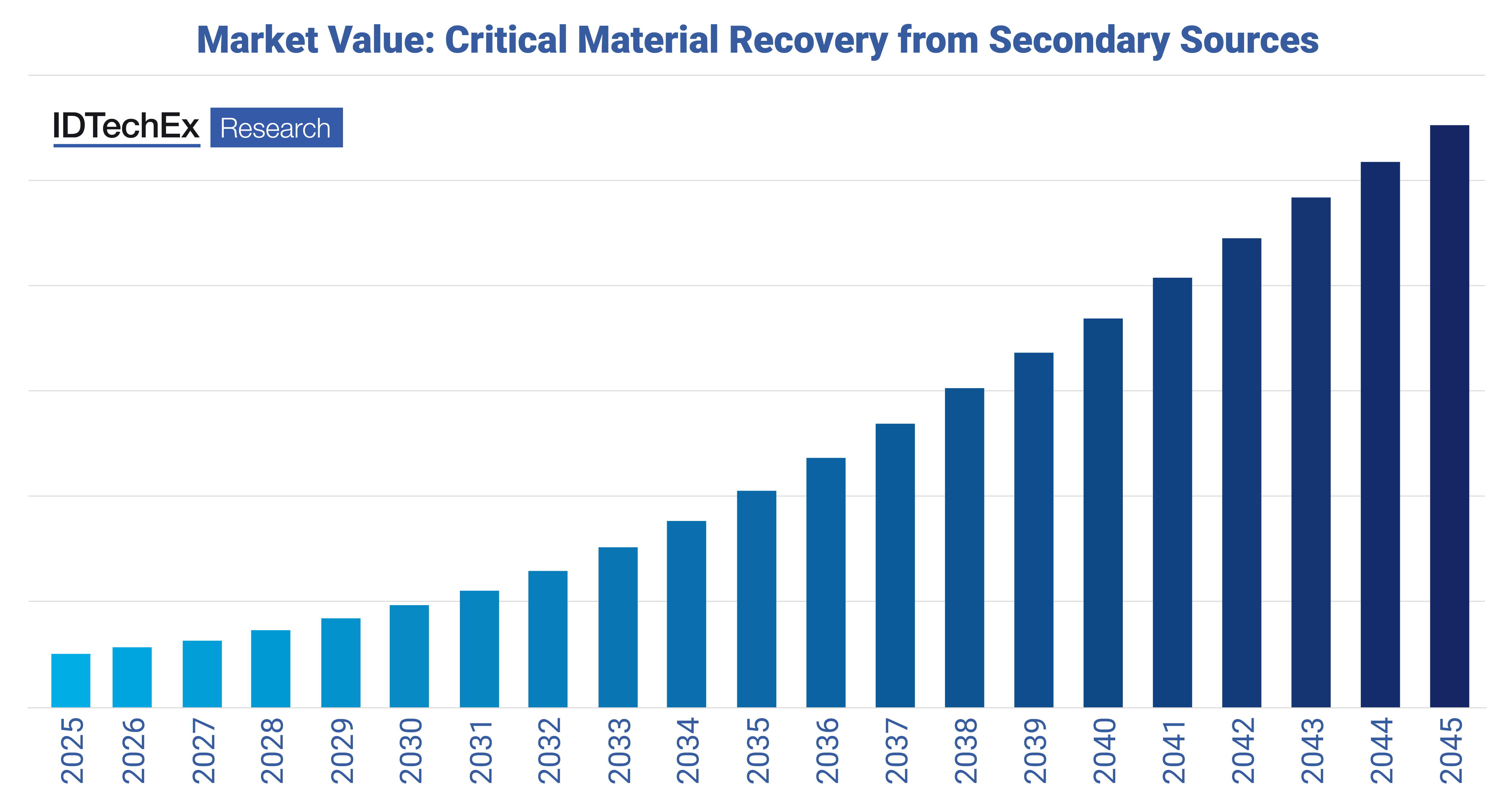 Market Value: Critical Material Recovery from Secondary Sources

IDTechEx Research

2025
2026
2027
2028
2029
2030
2031
2032
2033
2034
2035
2036
2037
2038
2039
2040
2041
2042
2043
2044
2045